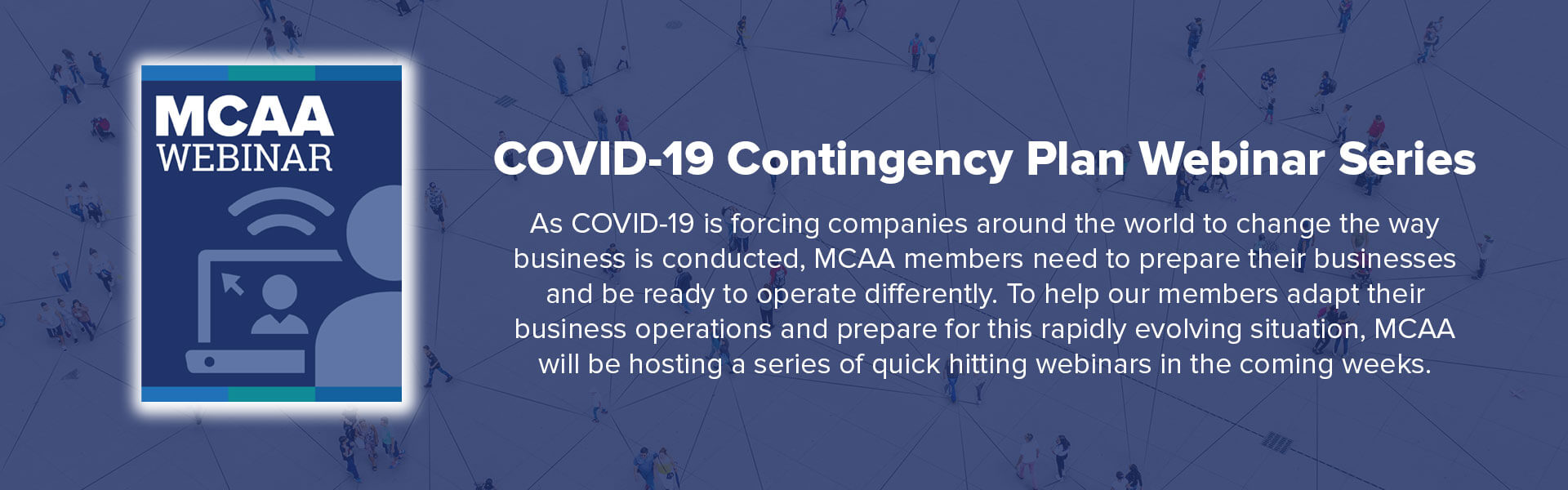 MCAA
WEBINAR

COVID-19 Contingency Plan Webinar Series

As COVID-19 is forcing companies around the world to change the way business is conducted, MCAA members need to prepare their businesses and be ready to operate differently. To help our members adapt their business operations and prepare for this rapidly evolving situation, MCAA will be hosting a series of quick hitting webinars in the coming weeks.